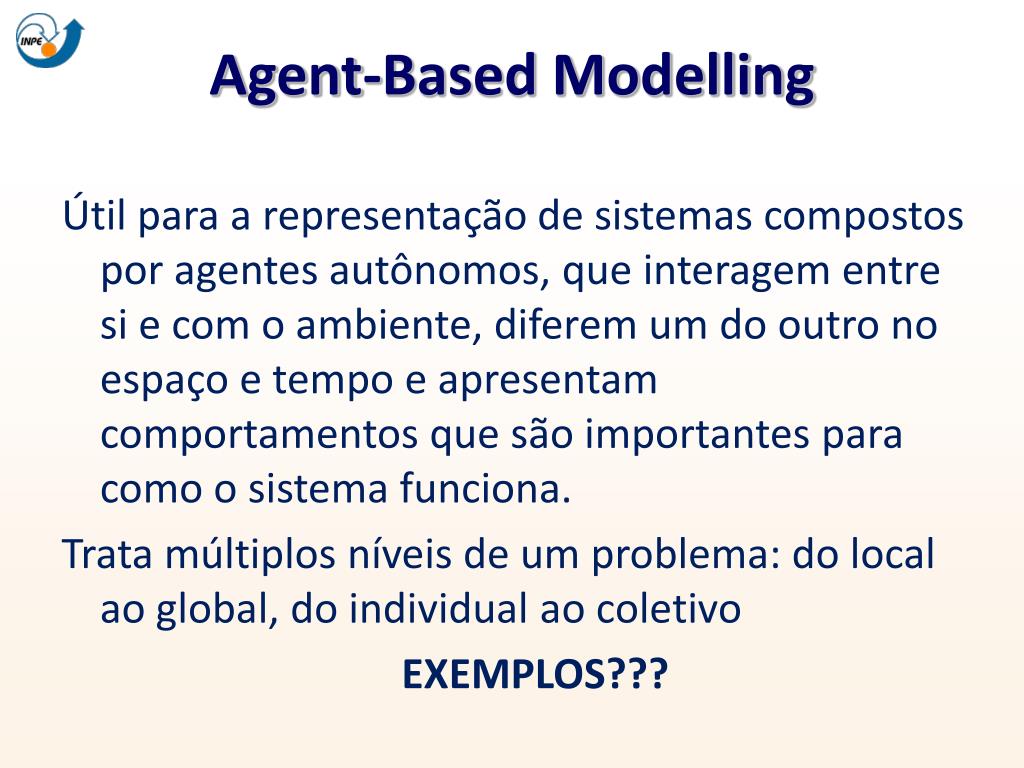 INPE

Agent-Based Modelling

Útil para a representação de sistemas compostos por agentes autônomos, que interagem entre si e com o ambiente, diferem um do outro no espaço e tempo e apresentam comportamentos que são importantes para como o sistema funciona.

Trata múltiplos níveis de um problema: do local ao global, do individual ao coletivo

EXEMPLOS???